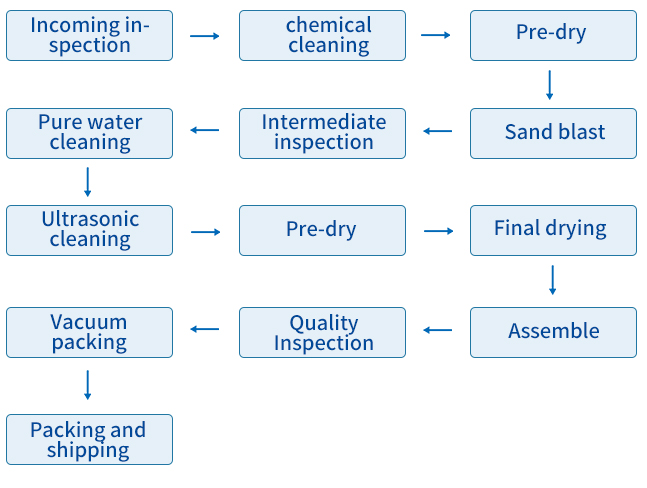 Incoming inspection

chemical cleaning

Pre-dry

Sand blast

Intermediate inspection

Pure water cleaning

Ultrasonic cleaning

Pre-dry

Final drying

Assemble

Quality Inspection

Vacuum packing

Packing and shipping